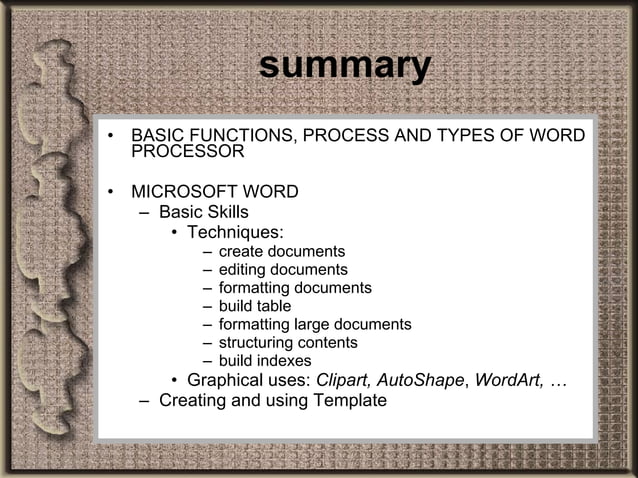 summary

• BASIC FUNCTIONS, PROCESS AND TYPES OF WORD PROCESSOR

• MICROSOFT WORD
– Basic Skills
• Techniques:
– create documents
– editing documents
– formatting documents
– build table
– formatting large documents
– structuring contents
– build indexes
• Graphical uses: Clipart, AutoShape, WordArt, …
– Creating and using Template